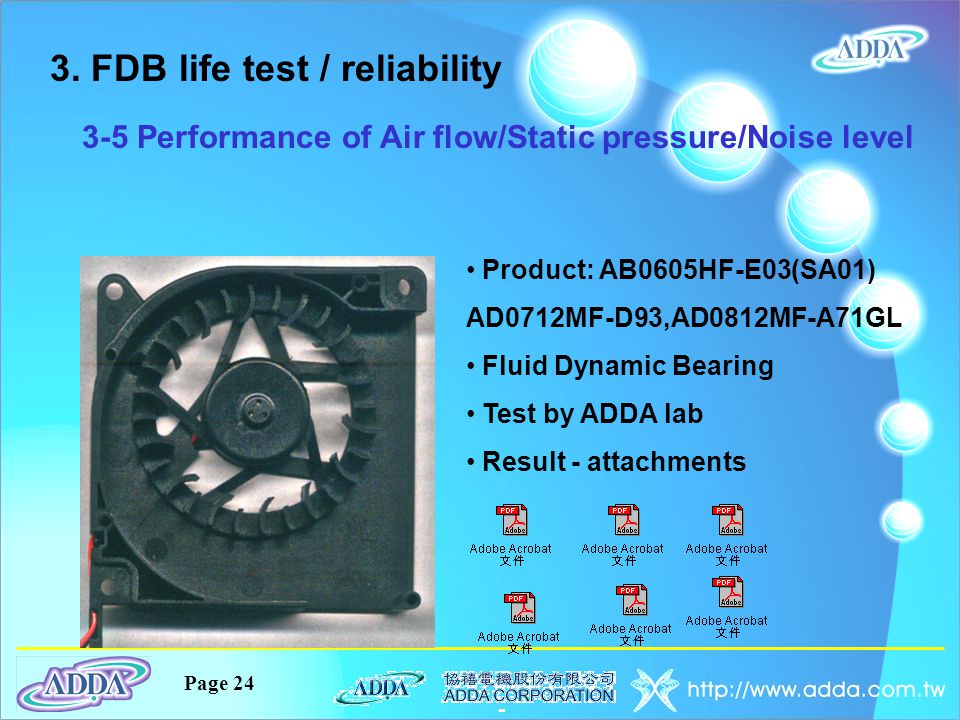 ADDA

3. FDB life test / reliability

3-5 Performance of Air flow/Static pressure/Noise level

• Product: AB0605HF-E03(SA01) AD0712MF-D93,AD0812MF-A71GL

• Fluid Dynamic Bearing

• Test by ADDA lab

• Result - attachments

PDF Adobe
Adobe Acrobat 文件

PDF Adobe
Adobe Acrobat 文件

PDF Adobe
Adobe Acrobat 文件

PDF Adobe
Adobe Acrobat 文件

PDF Adobe
Adobe Acrobat 文件

PDF Adobe
Adobe Acrobat 文件

ADDA

Page 24

ADDA

協禧電機股份有限公司
ADDA CORPORATION

http://www.adda.com.tw